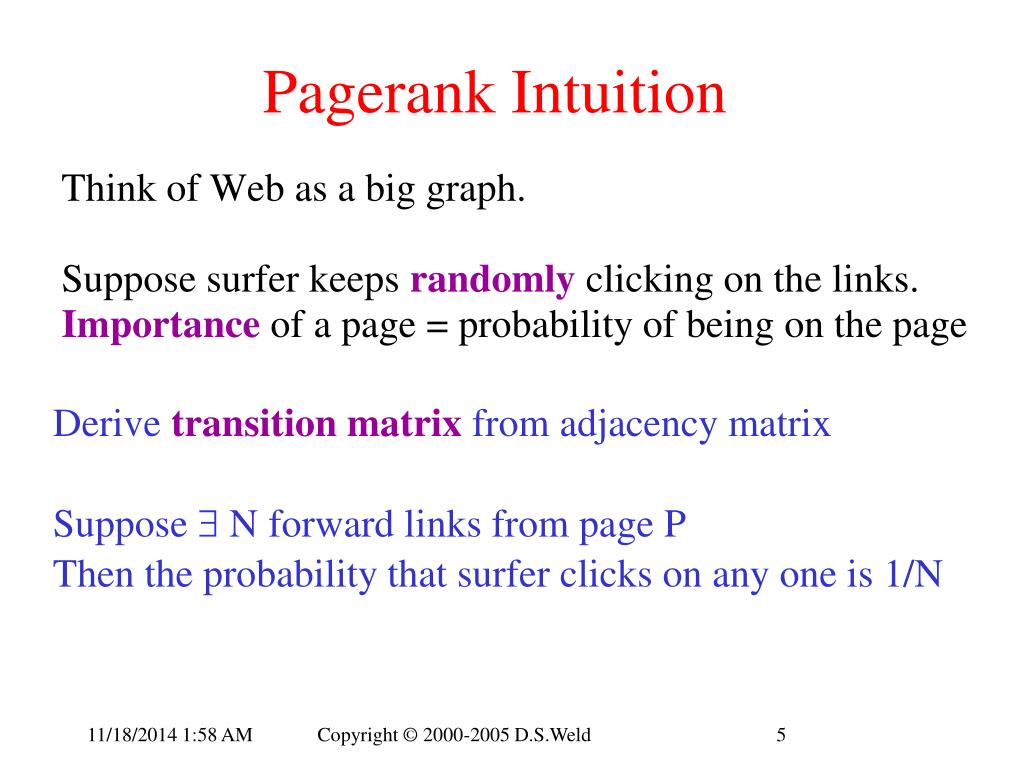 Pagerank Intuition

Think of Web as a big graph.

Suppose surfer keeps randomly clicking on the links.
Importance of a page = probability of being on the page

Derive transition matrix from adjacency matrix

Suppose $\exists$ N forward links from page P
Then the probability that surfer clicks on any one is 1/N

11/18/2014 1:58 AM Copyright © 2000-2005 D.S.Weld 5